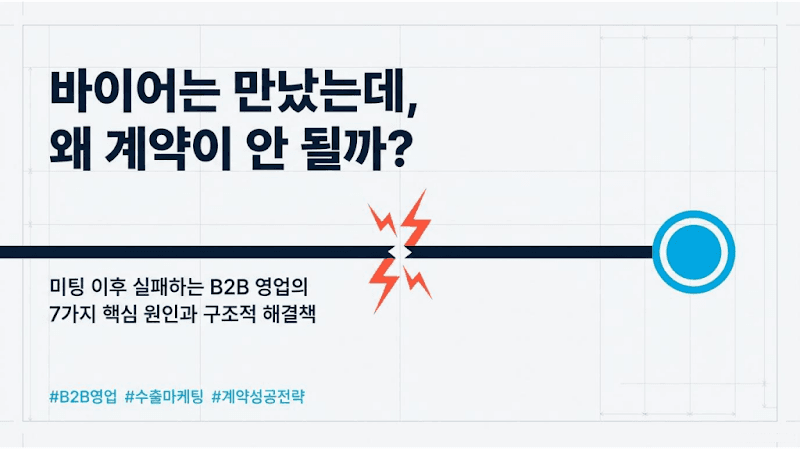 바이어는 만났는데,
왜 계약이 안 될까?

미팅 이후 실패하는 B2B 영업의
7가지 핵심 원인과 구조적 해결책

#B2B영업 #수출마케팅 #계약성공전략